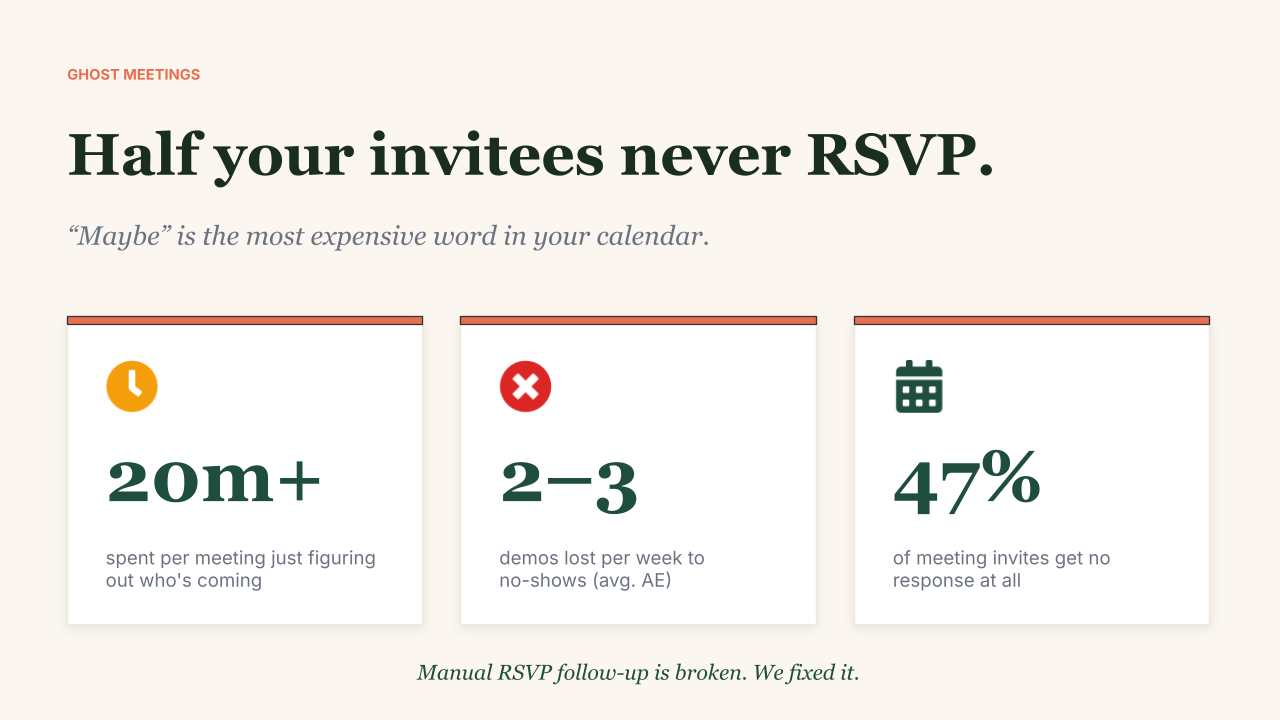 GHOST MEETINGS

Half your invitees never RSVP.

“Maybe” is the most expensive word in your calendar.

20m+

spent per meeting just figuring out who's coming

2–3

demos lost per week to no-shows (avg. AE)

47%

of meeting invites get no response at all

Manual RSVP follow-up is broken. We fixed it.